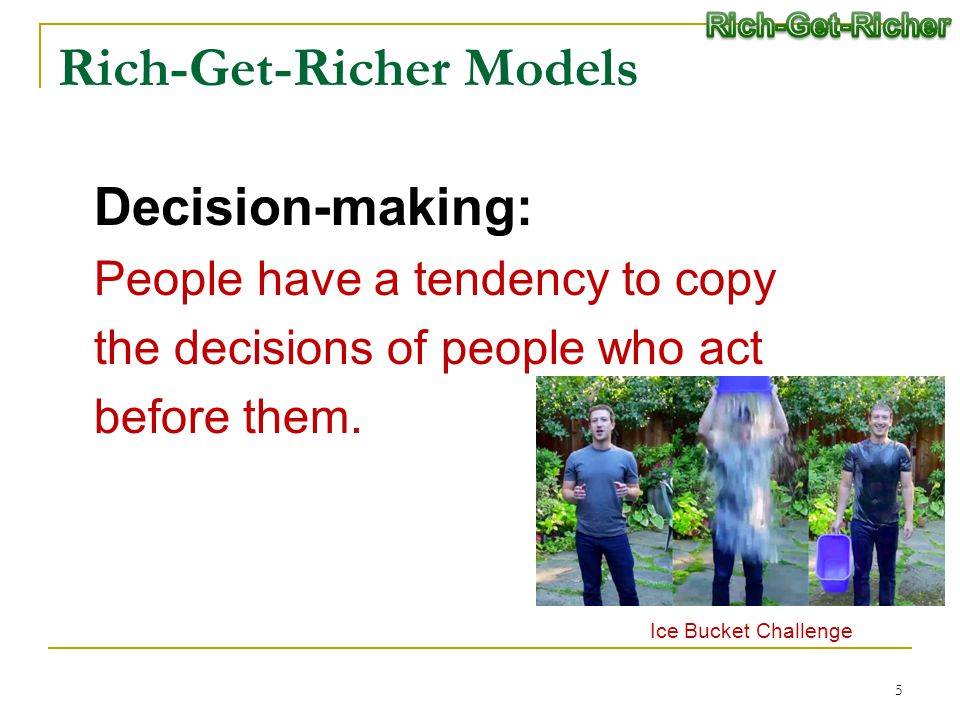 Rich-Get-Richer

Rich-Get-Richer Models

Decision-making:

People have a tendency to copy the decisions of people who act before them.

Ice Bucket Challenge

5